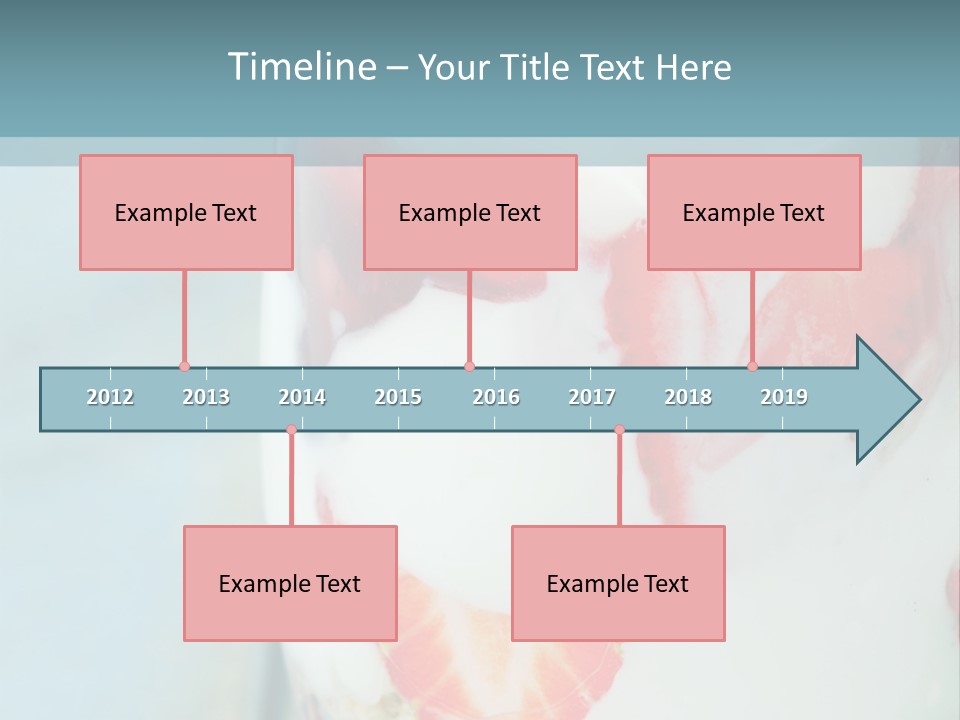 Timeline – Your Title Text Here

Example Text

Example Text

Example Text

2012 2013 2014 2015 2016 2017 2018 2019

Example Text

Example Text